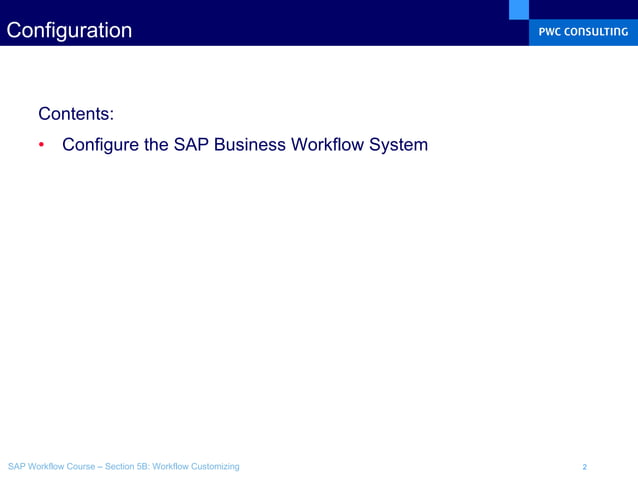 Configuration

PWC CONSULTING

Contents:

• Configure the SAP Business Workflow System

SAP Workflow Course – Section 5B: Workflow Customizing

2